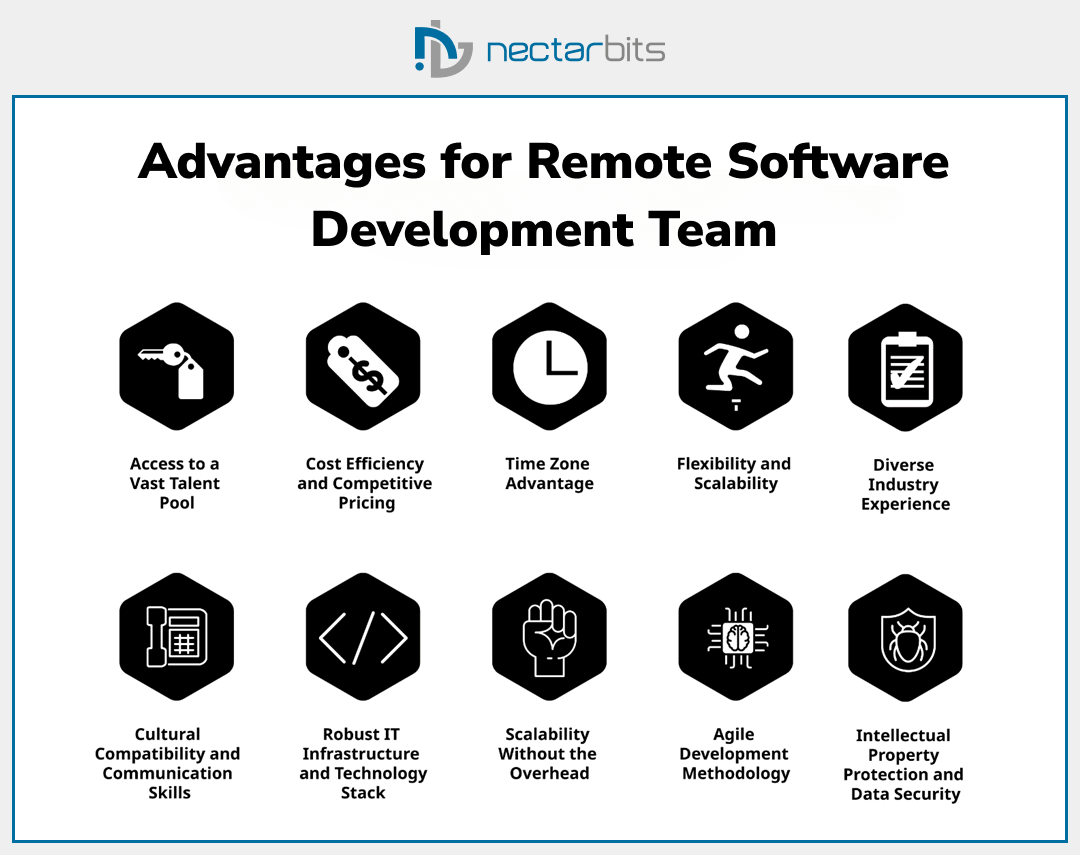 nectarbits

Advantages for Remote Software Development Team

Access to a Vast Talent Pool

Cost Efficiency and Competitive Pricing

Time Zone Advantage

Flexibility and Scalability

Diverse Industry Experience

Cultural Compatibility and Communication Skills

Robust IT Infrastructure and Technology Stack

Scalability Without the Overhead

Agile Development Methodology

Intellectual Property Protection and Data Security